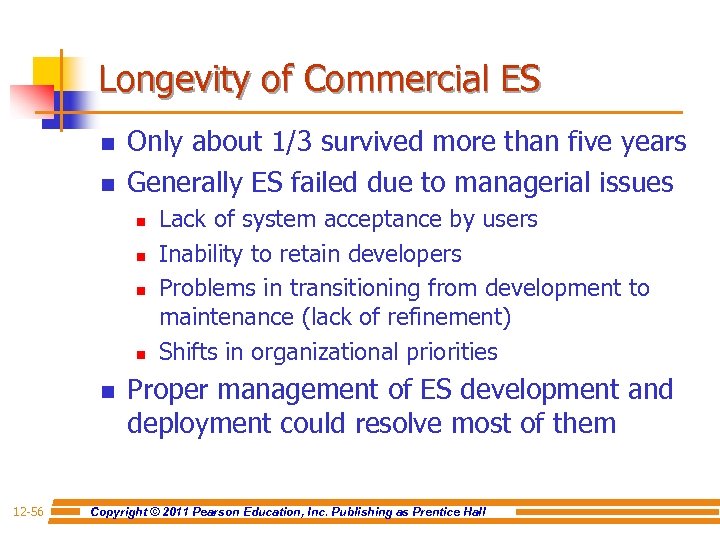 Longevity of Commercial ES

Only about 1/3 survived more than five years

Generally ES failed due to managerial issues

Lack of system acceptance by users

Inability to retain developers

Problems in transitioning from development to maintenance (lack of refinement)

Shifts in organizational priorities

Proper management of ES development and deployment could resolve most of them

12-56

Copyright © 2011 Pearson Education, Inc. Publishing as Prentice Hall